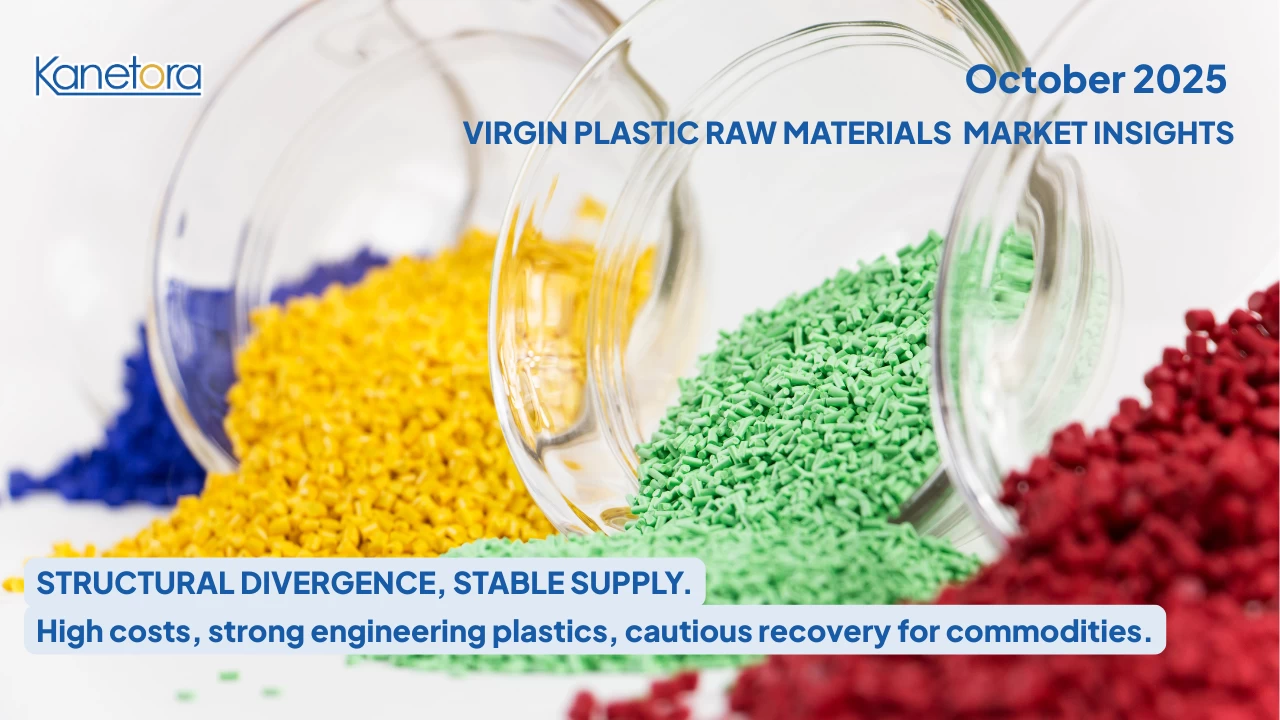 Kanetora

October 2025

VIRGIN PLASTIC RAW MATERIALS MARKET INSIGHTS

STRUCTURAL DIVERGENCE, STABLE SUPPLY.

High costs, strong engineering plastics, cautious recovery for commodities.